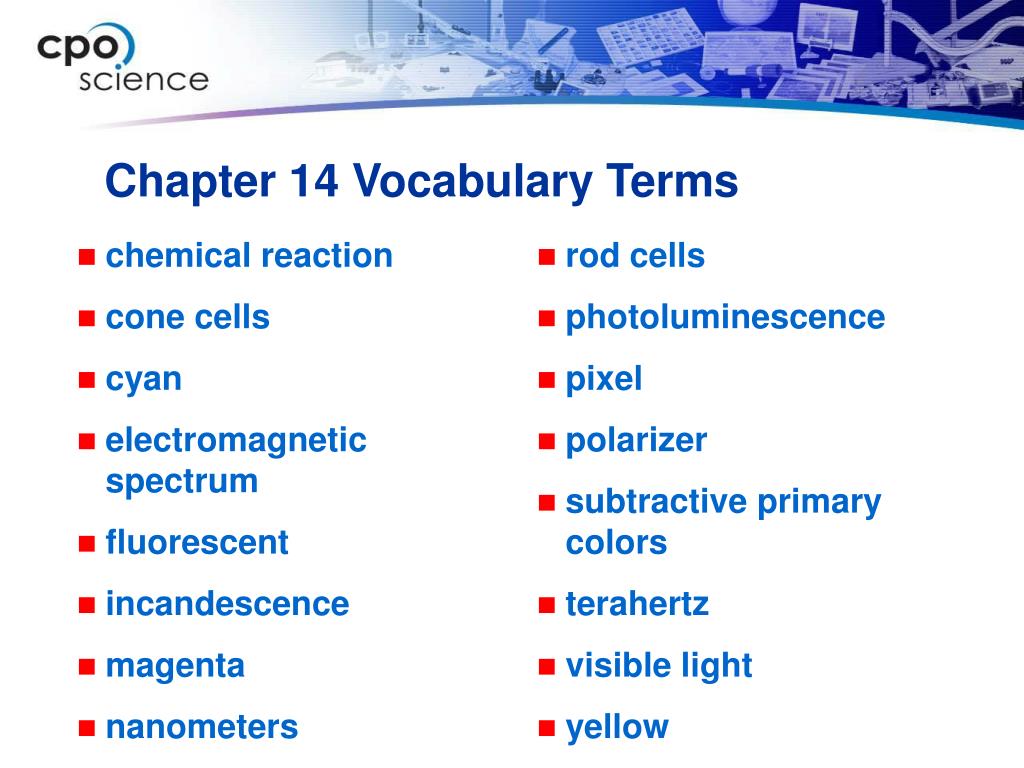 cpo science

Chapter 14 Vocabulary Terms

- chemical reaction
- cone cells
- cyan
- electromagnetic spectrum
- fluorescent
- incandescence
- magenta
- nanometers

- rod cells
- photoluminescence
- pixel
- polarizer
- subtractive primary colors
- terahertz
- visible light
- yellow